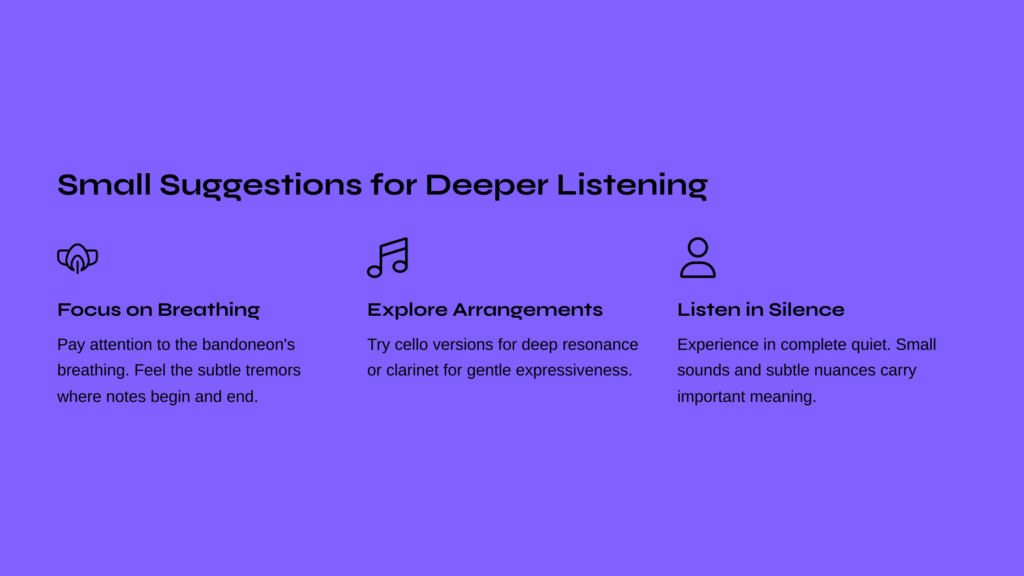 Small Suggestions for Deeper Listening

Focus on Breathing

Pay attention to the bandoneon's breathing. Feel the subtle tremors where notes begin and end.

Explore Arrangements

Try cello versions for deep resonance or clarinet for gentle expressiveness.

Listen in Silence

Experience in complete quiet. Small sounds and subtle nuances carry important meaning.